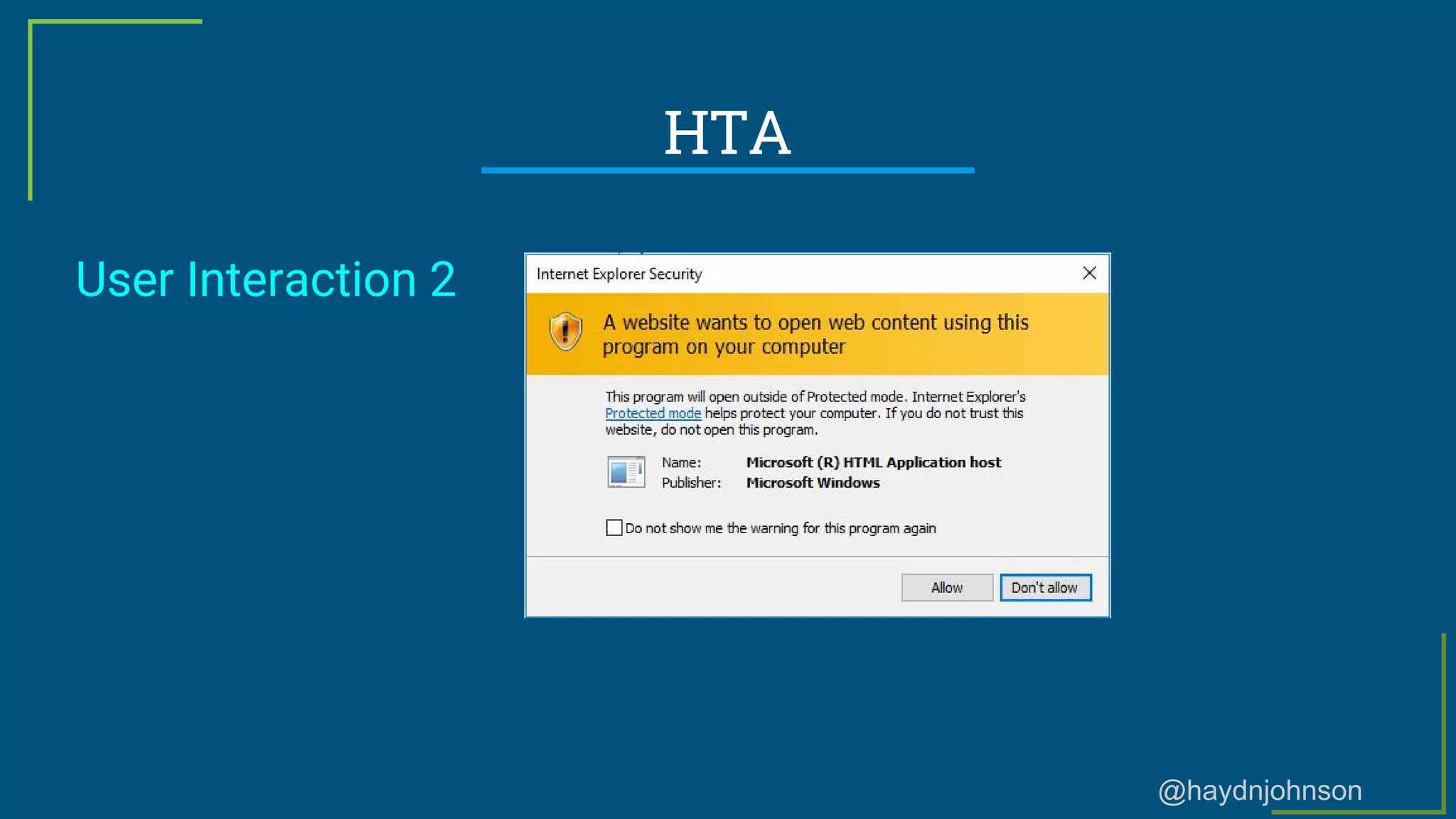 HTA

User Interaction 2

Internet Explorer Security

A website wants to open web content using this program on your computer

This program will open outside of Protected mode. Internet Explorer's Protected mode helps protect your computer. If you do not trust this website, do not open this program.

Name: Microsoft (R) HTML Application host
Publisher: Microsoft Windows

Do not show me the warning for this program again

Allow Don't allow

@haydnjohnson